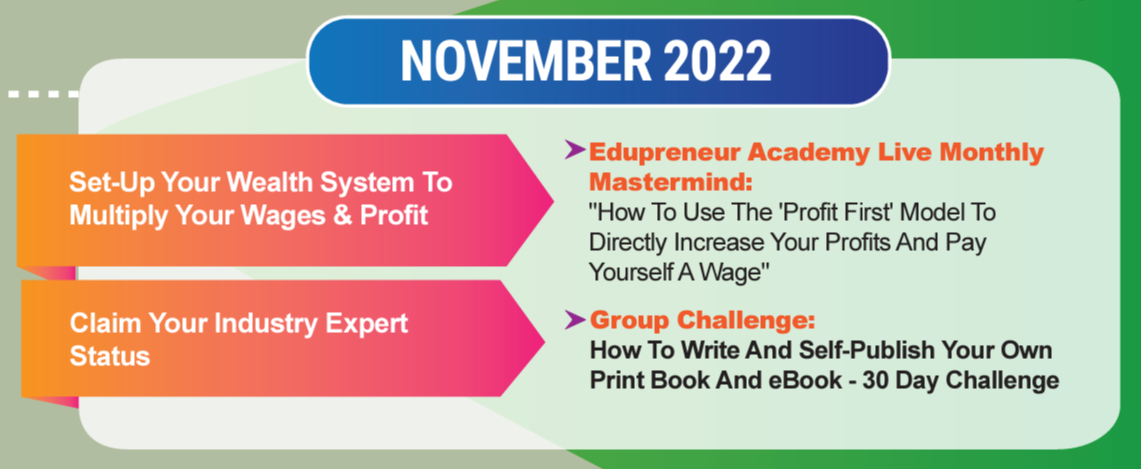 NOVEMBER 2022

Set-Up Your Wealth System To Multiply Your Wages & Profit

Claim Your Industry Expert Status

Edupreneur Academy Live Monthly Mastermind:
"How To Use The 'Profit First' Model To Directly Increase Your Profits And Pay Yourself A Wage"

Group Challenge:
How To Write And Self-Publish Your Own Print Book And eBook - 30 Day Challenge